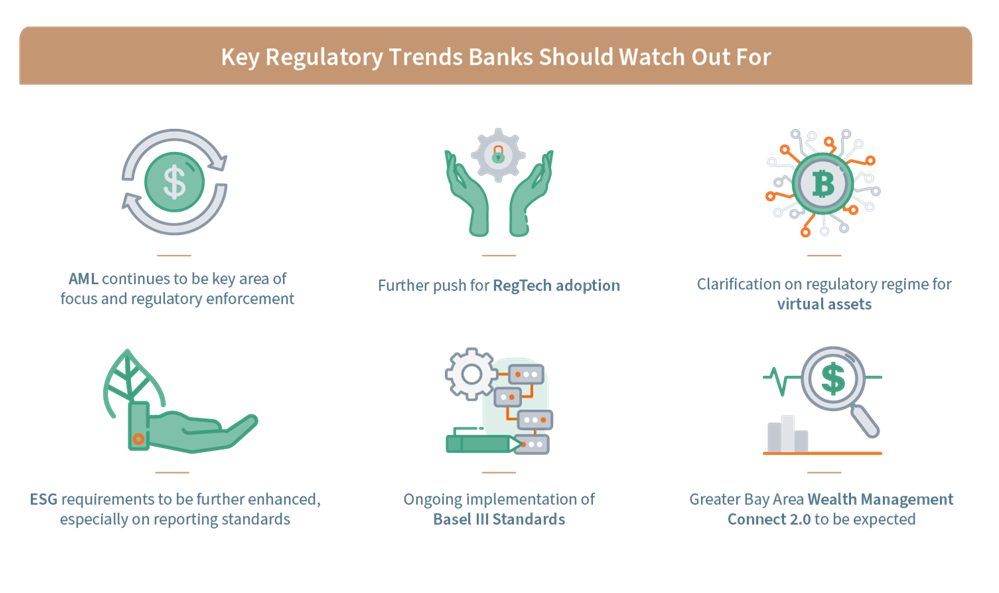 Key Regulatory Trends Banks Should Watch Out For

AML continues to be key area of focus and regulatory enforcement

Further push for RegTech adoption

Clarification on regulatory regime for virtual assets

ESG requirements to be further enhanced, especially on reporting standards

Ongoing implementation of Basel III Standards

Greater Bay Area Wealth Management Connect 2.0 to be expected